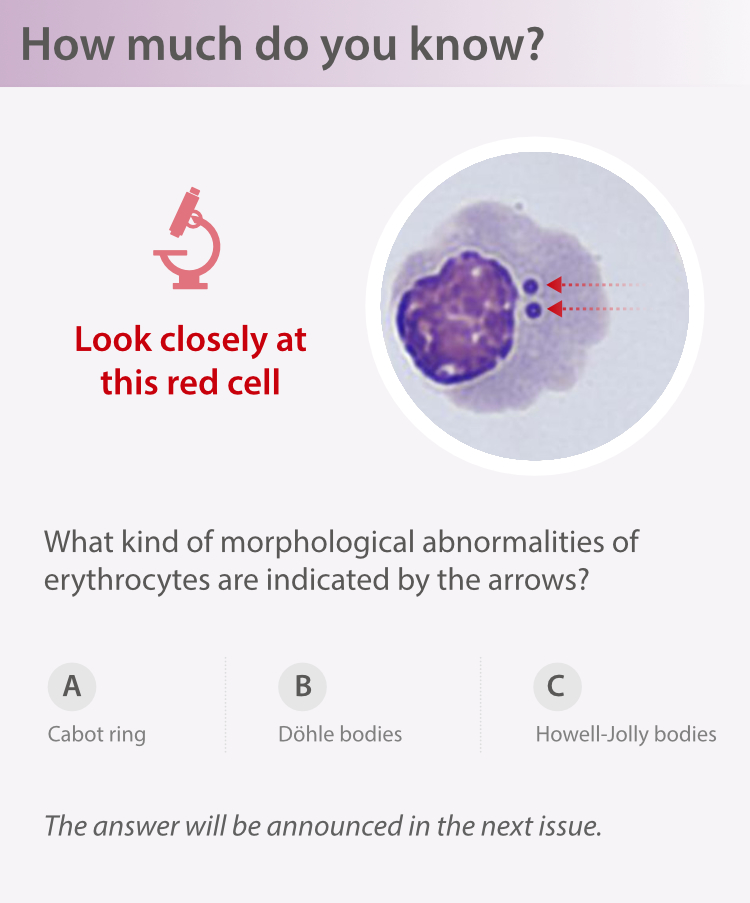 How much do you know?

Look closely at this red cell

What kind of morphological abnormalities of erythrocytes are indicated by the arrows?

A
Cabot ring

B
Döhle bodies

C
Howell-Jolly bodies

The answer will be announced in the next issue.